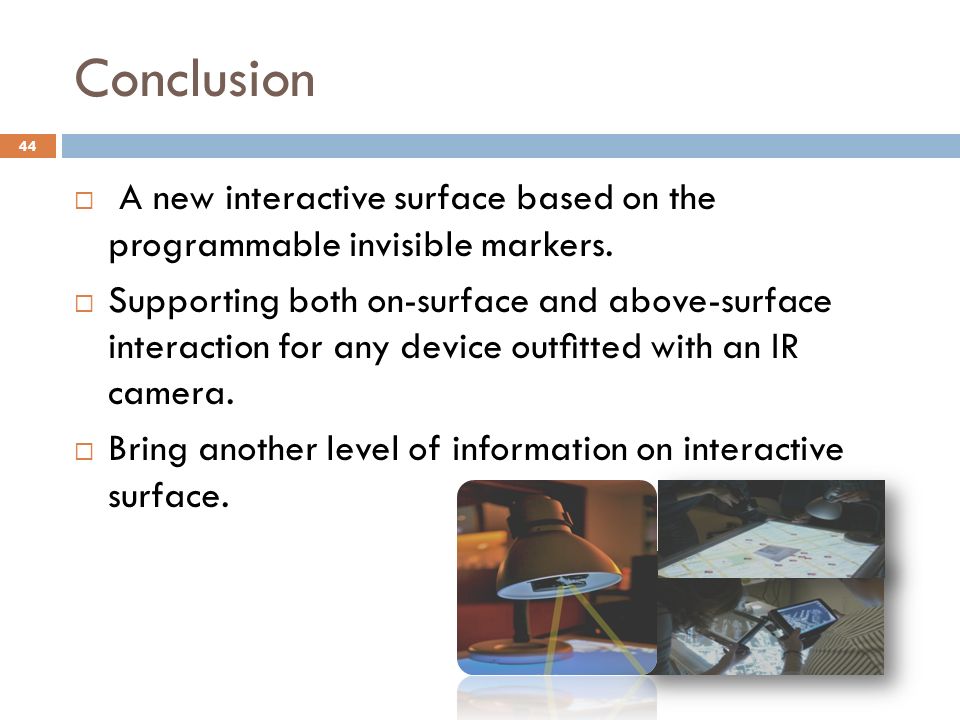 Conclusion

44

□ A new interactive surface based on the programmable invisible markers.

□ Supporting both on-surface and above-surface interaction for any device outfitted with an IR camera.

□ Bring another level of information on interactive surface.